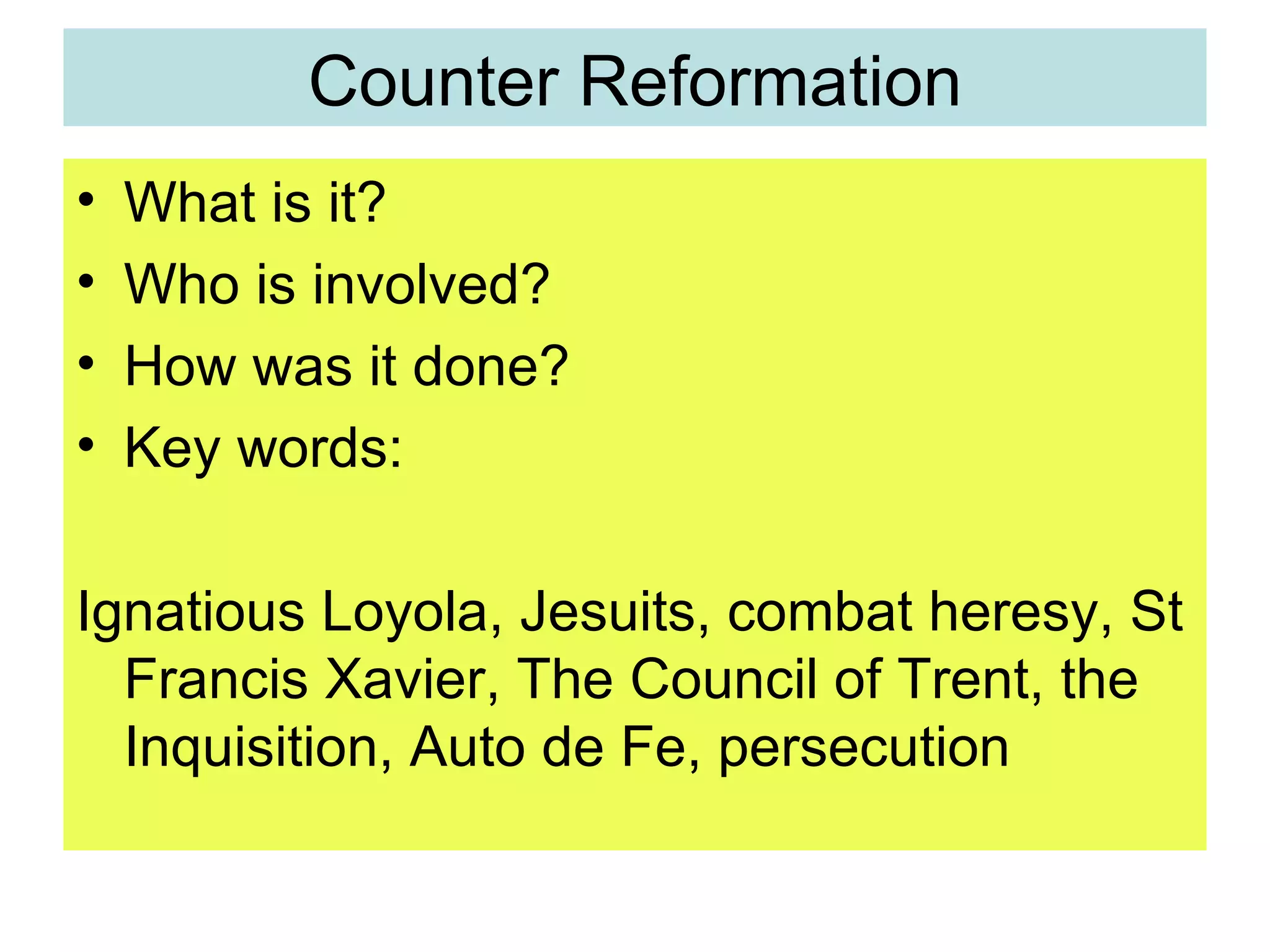 Counter Reformation

• What is it?
• Who is involved?
• How was it done?
• Key words:

Ignatious Loyola, Jesuits, combat heresy, St Francis Xavier, The Council of Trent, the Inquisition, Auto de Fe, persecution